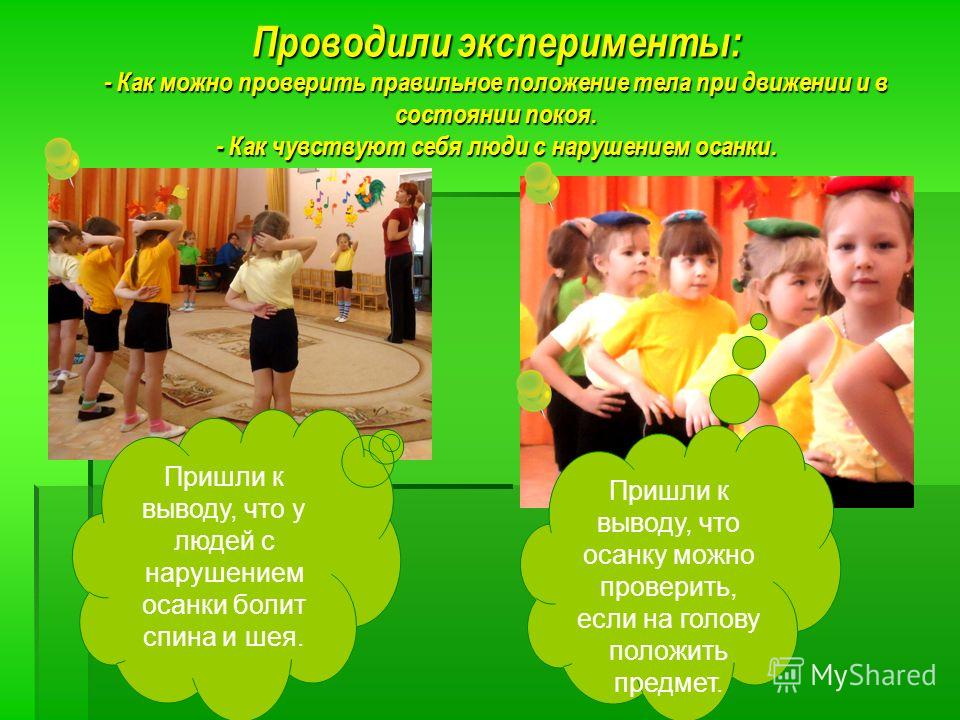 Проводили эксперименты:
- Как можно проверить правильное положение тела при движении и в состоянии покоя.
- Как чувствуют себя люди с нарушением осанки.

Пришли к выводу, что у людей с нарушением осанки болит спина и шея.

Пришли к выводу, что осанку можно проверить, если на голову положить предмет.

MyShared